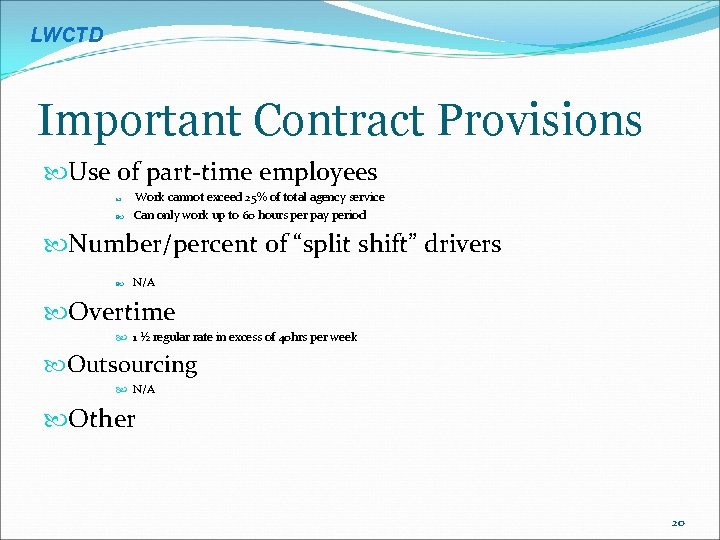 LWCTD

Important Contract Provisions

Use of part-time employees

Work cannot exceed 25% of total agency service

Can only work up to 60 hours per pay period

Number/percent of “split shift” drivers

N/A

Overtime

1 ½ regular rate in excess of 40hrs per week

Outsourcing

N/A

Other

20